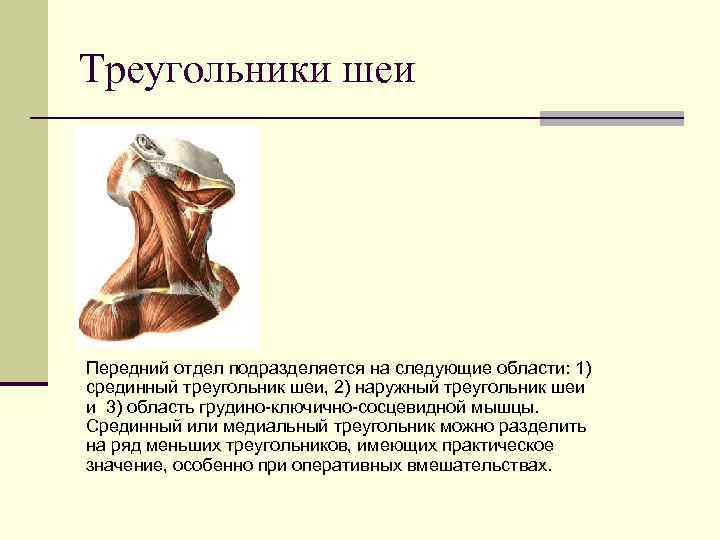 Треугольники шеи

Передний отдел подразделяется на следующие области: 1) срединный треугольник шеи, 2) наружный треугольник шеи и 3) область грудино-ключично-сосцевидной мышцы. Срединный или медиальный треугольник можно разделить на ряд меньших треугольников, имеющих практическое значение, особенно при оперативных вмешательствах.